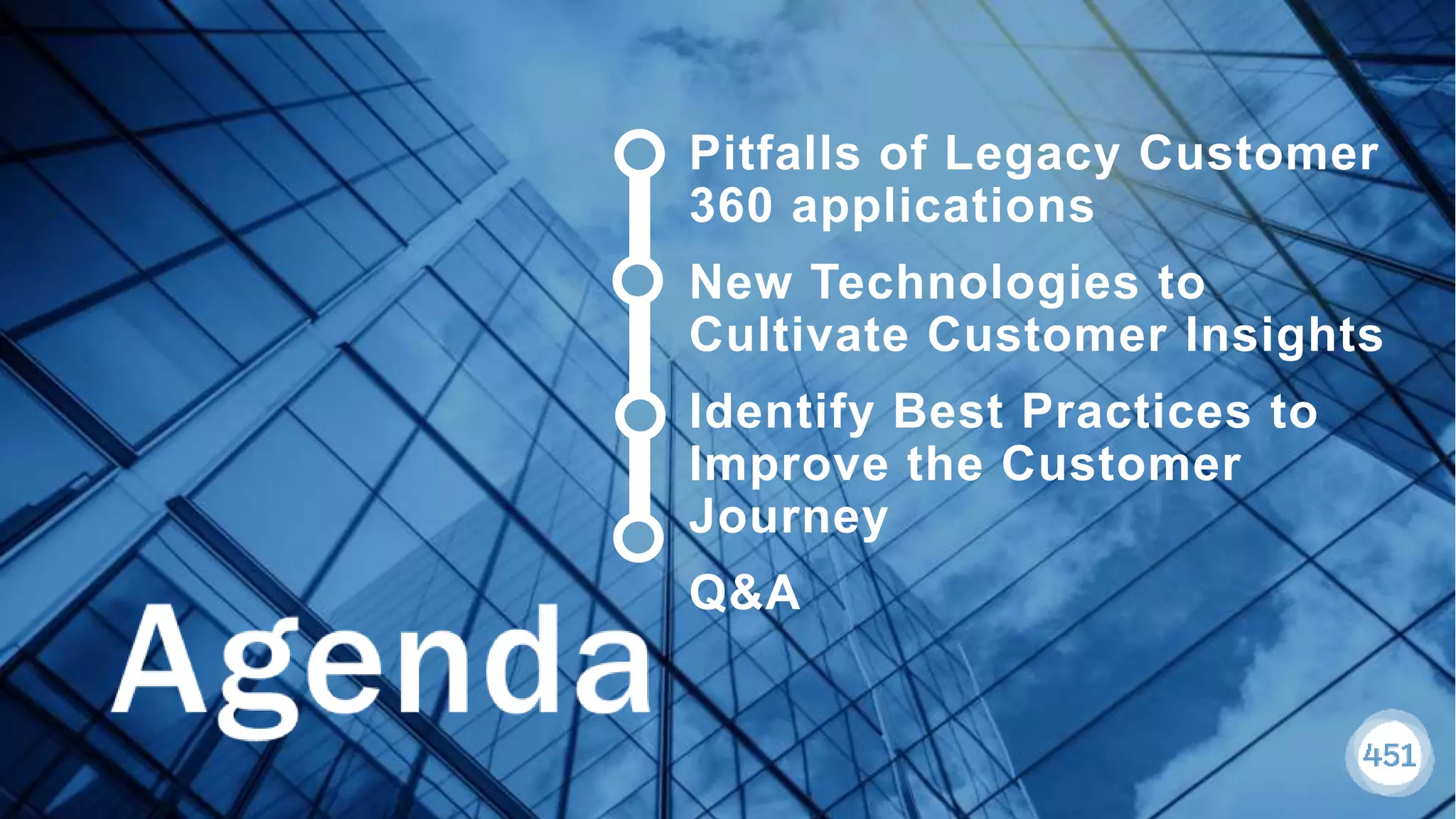 Pitfalls of Legacy Customer 360 applications

New Technologies to Cultivate Customer Insights

Identify Best Practices to Improve the Customer Journey

Q&A

Agenda

451